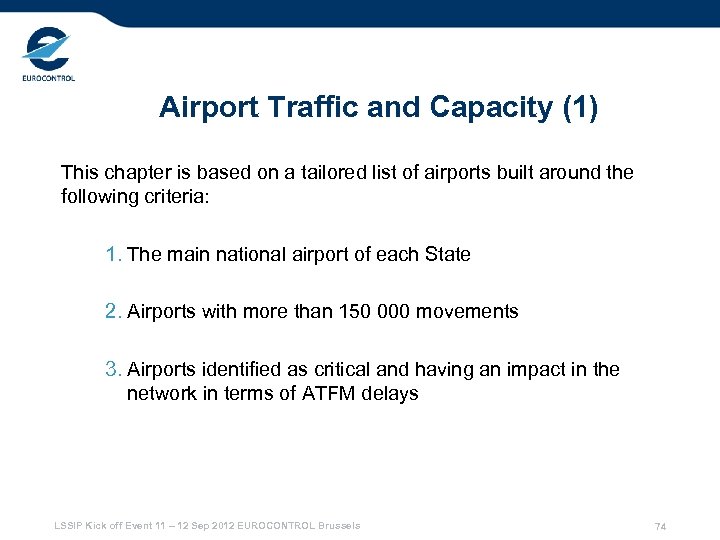 EUROCONTROL

Airport Traffic and Capacity (1)

This chapter is based on a tailored list of airports built around the following criteria:

1. The main national airport of each State

2. Airports with more than 150 000 movements

3. Airports identified as critical and having an impact in the network in terms of ATFM delays

LSSIP Kick off Event 11 – 12 Sep 2012 EUROCONTROL Brussels

74